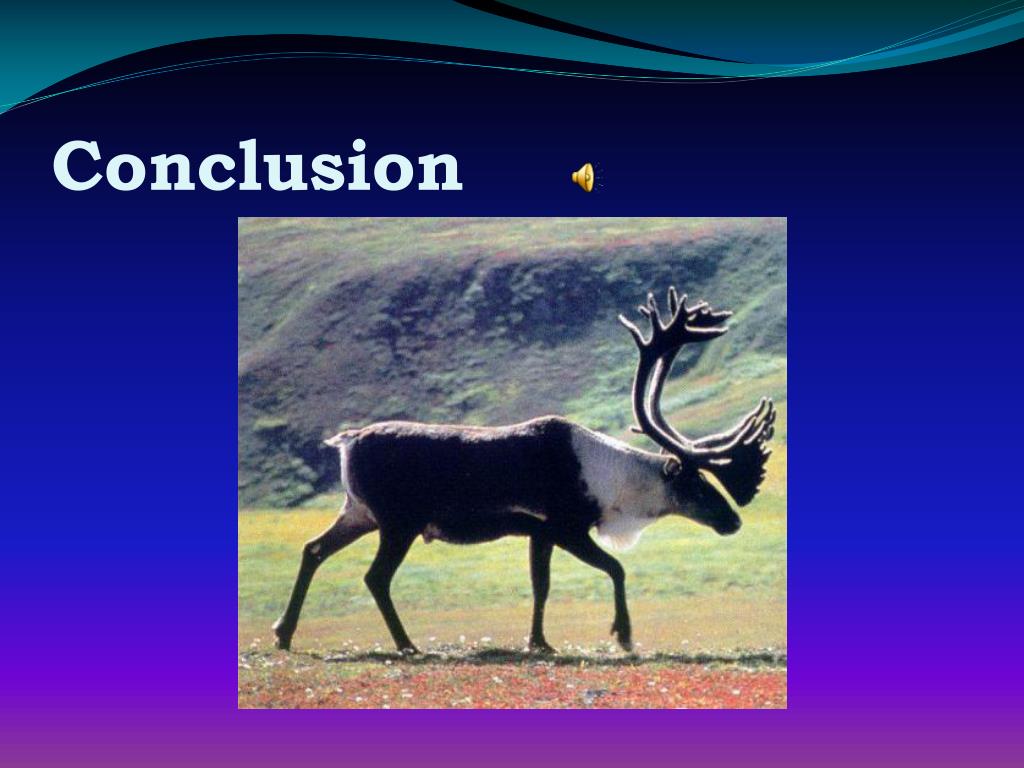 Conclusion